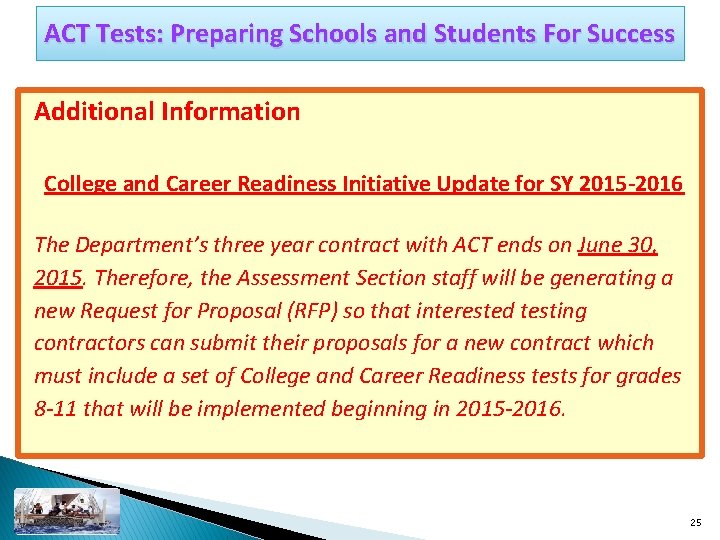 ACT Tests: Preparing Schools and Students For Success

Additional Information

College and Career Readiness Initiative Update for SY 2015-2016

The Department's three year contract with ACT ends on June 30, 2015. Therefore, the Assessment Section staff will be generating a new Request for Proposal (RFP) so that interested testing contractors can submit their proposals for a new contract which must include a set of College and Career Readiness tests for grades 8-11 that will be implemented beginning in 2015-2016.

25